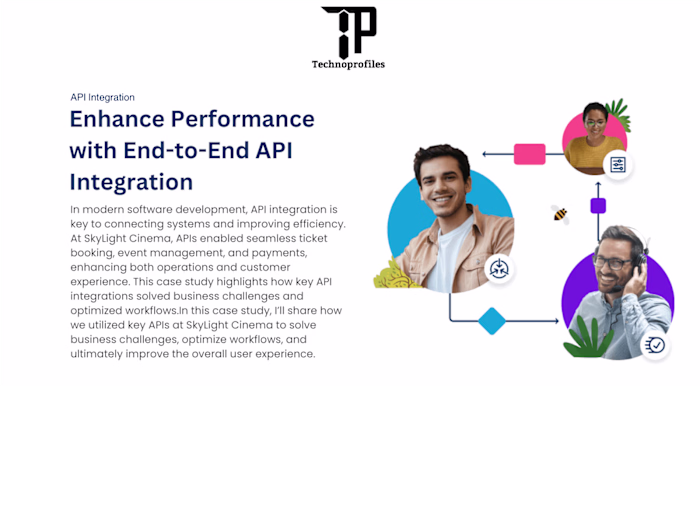 TP
Technoprofiles

API Integration

Enhance Performance with End-to-End API Integration

In modern software development, API integration is key to connecting systems and improving efficiency. At SkyLight Cinema, APIs enabled seamless ticket booking, event management, and payments, enhancing both operations and customer experience. This case study highlights how key API integrations solved business challenges and optimized workflows.In this case study, I'll share how we utilized key APIs at SkyLight Cinema to solve business challenges, optimize workflows, and ultimately improve the overall user experience.